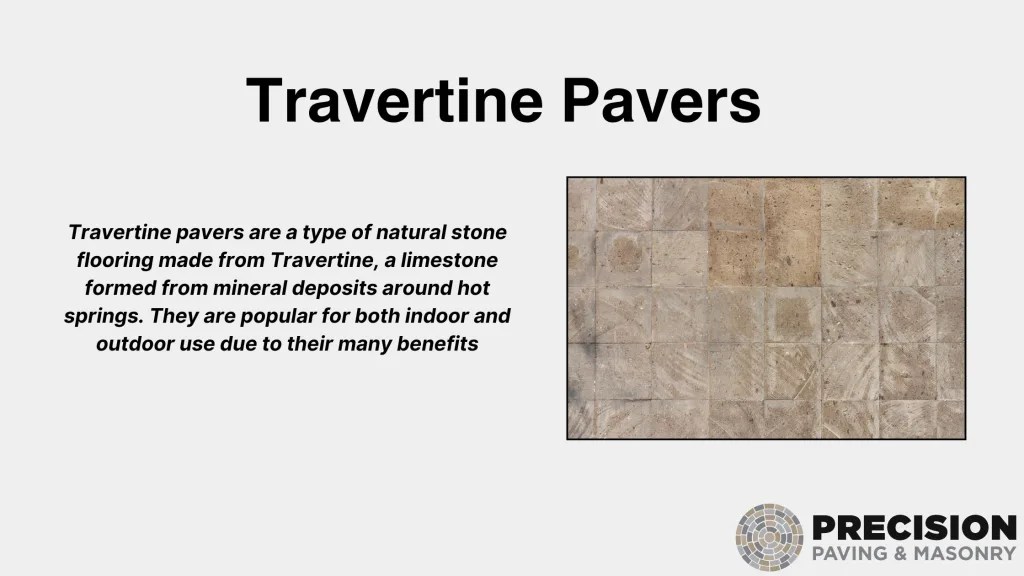 Travertine Pavers

Travertine pavers are a type of natural stone flooring made from Travertine, a limestone formed from mineral deposits around hot springs. They are popular for both indoor and outdoor use due to their many benefits

PRECISION
PAVING & MASONRY